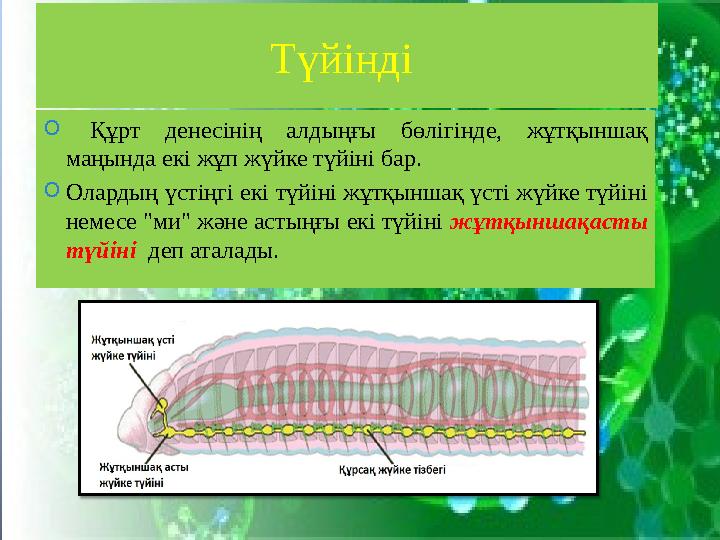 Түйінді

Құрт денесінің алдыңғы бөлігінде, жұтқыншақ маңында екі жұп жүйке түйіні бар.

Олардың үстіңгі екі түйіні жұтқыншақ үсті жүйке түйіні немесе "ми" және астыңғы екі түйіні жұтқыншақасты түйіні деп аталады.

Жұтқыншақ үсті жүйке түйіні

Жұтқыншақ асты жүйке түйіні

Құрсақ жүйке тізбегі